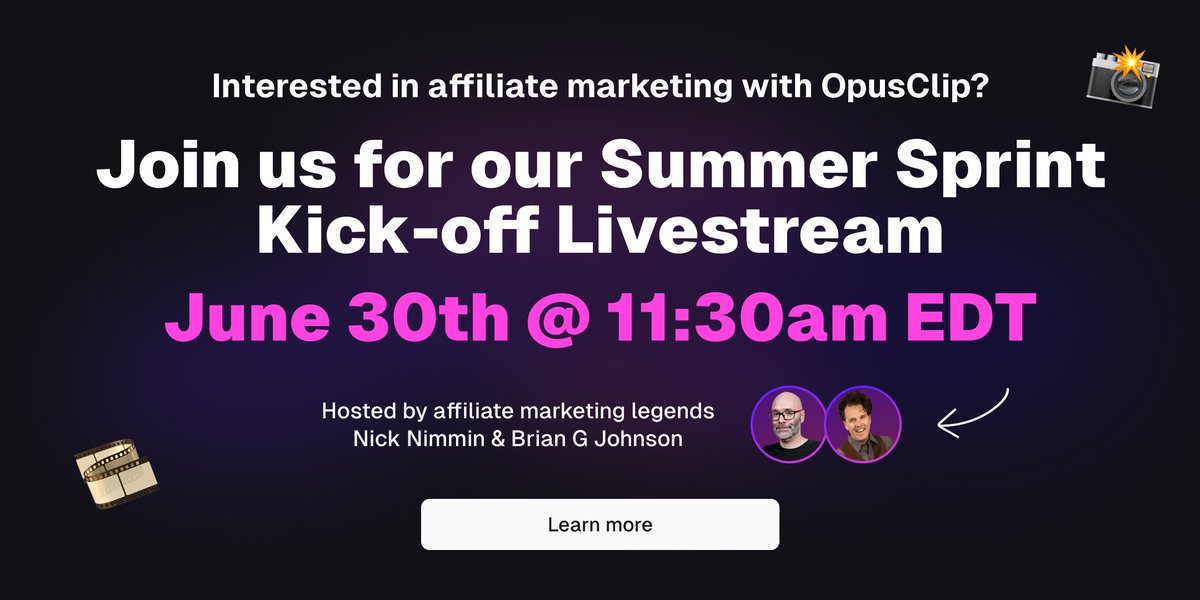 Interested in affiliate marketing with OpusClip?

Join us for our Summer Sprint Kick-off Livestream

June 30th @ 11:30am EDT

Hosted by affiliate marketing legends Nick Nimmin & Brian G Johnson

Learn more